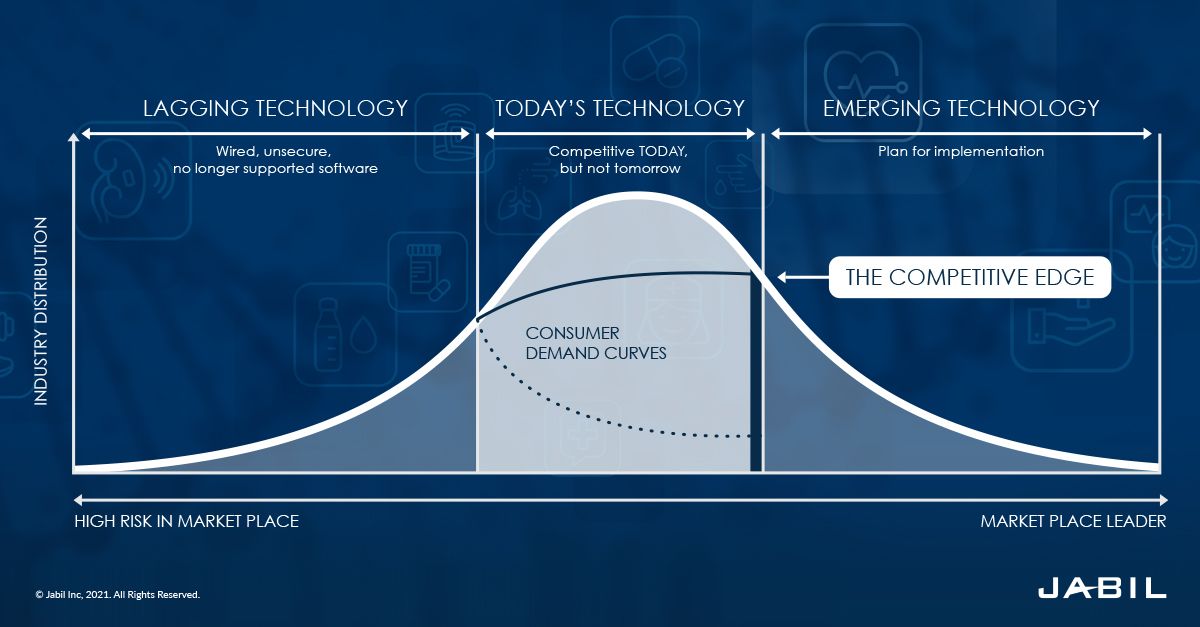 LAGGING TECHNOLOGY

Wired, unsecure, no longer supported software

TODAY'S TECHNOLOGY

Competitive TODAY, but not tomorrow

EMERGING TECHNOLOGY

Plan for implementation

INDUSTRY DISTRIBUTION

THE COMPETITIVE EDGE

CONSUMER DEMAND CURVES

HIGH RISK IN MARKET PLACE

MARKET PLACE LEADER

© Jabil Inc, 2021. All Rights Reserved.

JABIL